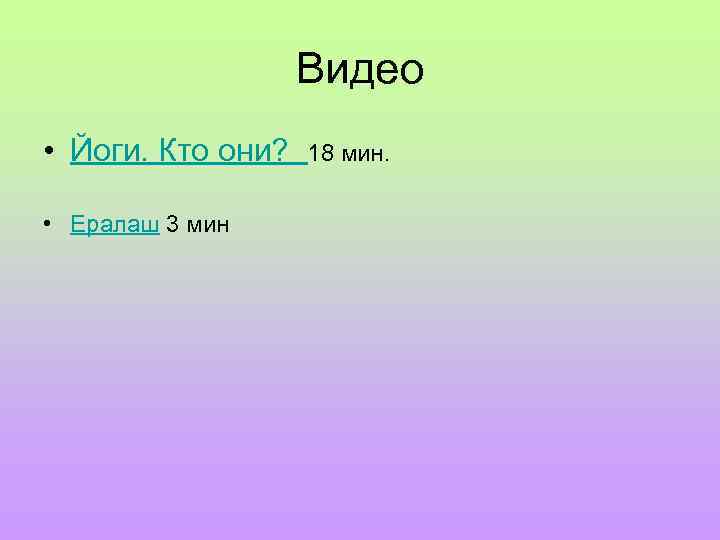 Видео

• Йоги. Кто они? 18 мин.

• Ералаш 3 мин